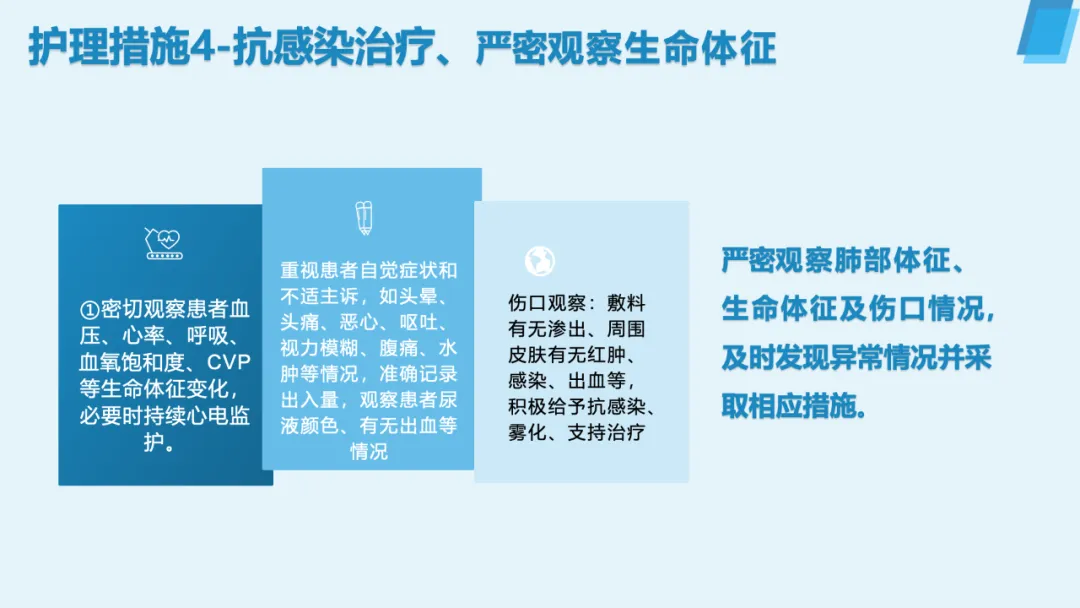 护理措施4-抗感染治疗、严密观察生命体征

①密切观察患者血压、心率、呼吸、血氧饱和度、CVP等生命体征变化，必要时持续心电监护。

重视患者自觉症状和不适主诉，如头晕、头痛、恶心、呕吐、视力模糊、腹痛、水肿等情况，准确记录出入量，观察患者尿液颜色、有无出血等情况

伤口观察：敷料有无渗出、周围皮肤有无红肿、感染、出血等，积极给予抗感染、雾化、支持治疗

严密观察肺部体征、生命体征及伤口情况，及时发现异常情况并采取相应措施。